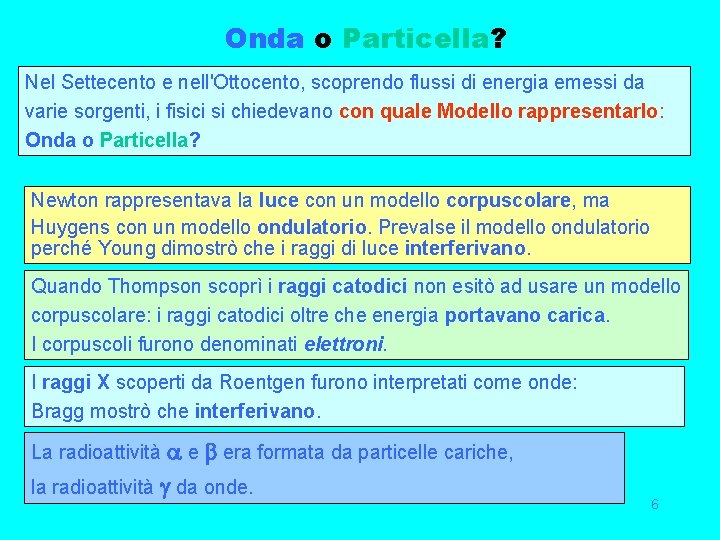 Onda o Particella?

Nel Settecento e nell'Ottocento, scoprendo flussi di energia emessi da varie sorgenti, i fisici si chiedevano con quale Modello rappresentarlo: Onda o Particella?

Newton rappresentava la luce con un modello corpuscolare, ma Huygens con un modello ondulatorio. Prevalse il modello ondulatorio perché Young dimostrò che i raggi di luce interferivano.

Quando Thompson scoprì i raggi catodici non esitò ad usare un modello corpuscolare: i raggi catodici oltre che energia portavano carica. I corpuscoli furono denominati elettroni.

I raggi X scoperti da Roentgen furono interpretati come onde: Bragg mostrò che interferivano.

La radioattività $\alpha$ e $\beta$ era formata da particelle cariche, la radioattività $\gamma$ da onde.

6